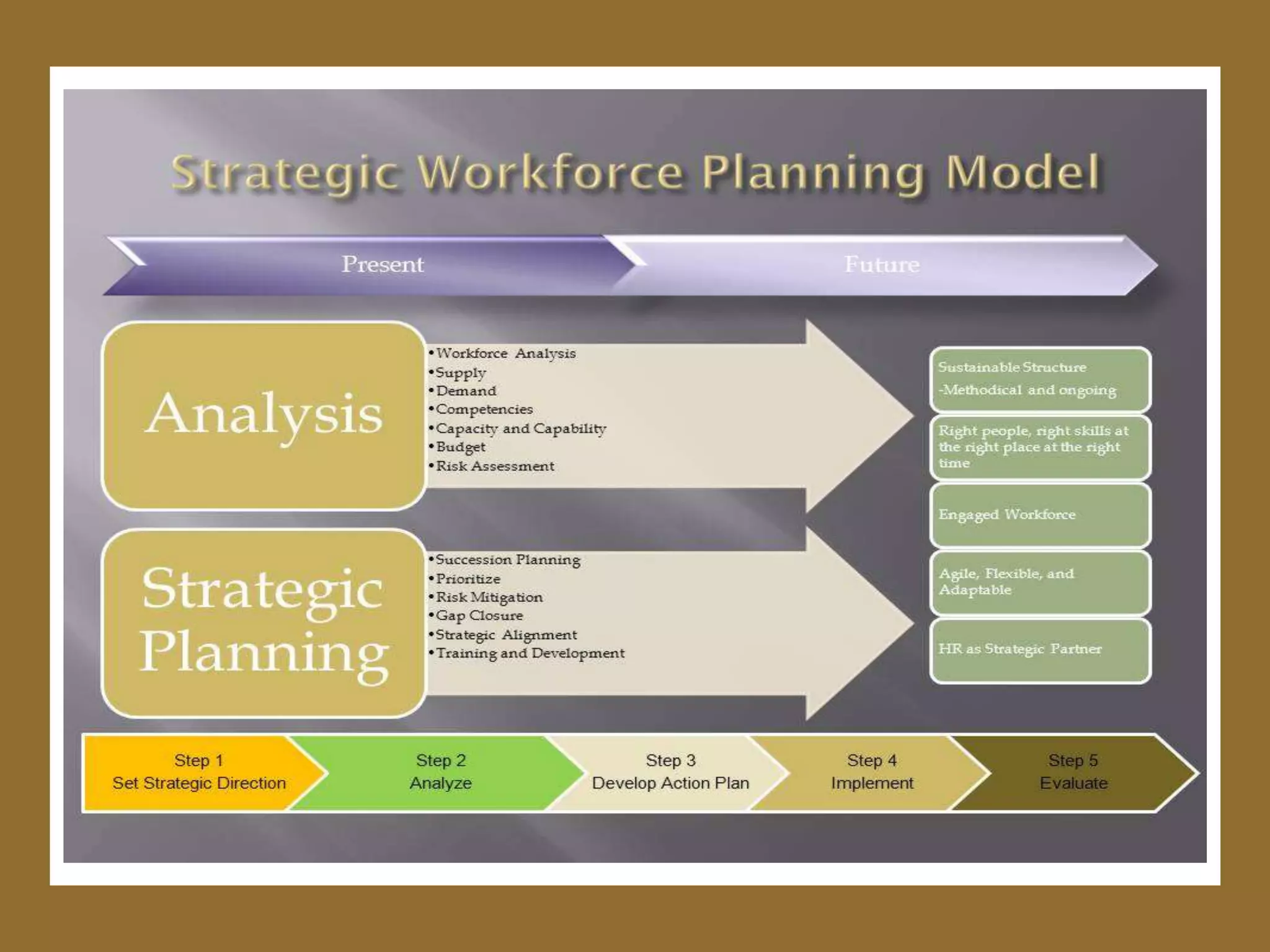 Strategic Workforce Planning Model

Present

Future

Analysis

•Workforce Analysis
•Supply
•Demand
•Competencies
•Capacity and Capability
•Budget
•Risk Assessment

Strategic Planning

•Succession Planning
•Prioritize
•Risk Mitigation
•Gap Closure
•Strategic Alignment
•Training and Development

Sustainable Structure
-Methodical and ongoing

Right people, right skills at the right place at the right time

Engaged Workforce

Agile, Flexible, and Adaptable

HR as Strategic Partner

Step 1
Set Strategic Direction

Step 2
Analyze

Step 3
Develop Action Plan

Step 4
Implement

Step 5
Evaluate